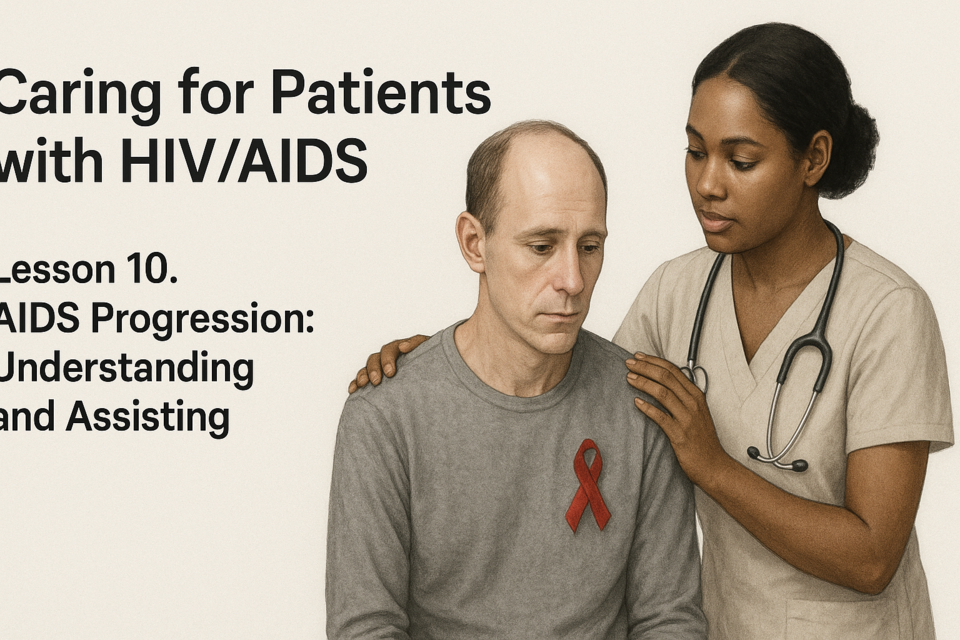 Caring for Patients with HIV/AIDS

Lesson 10. AIDS Progression: Understanding and Assisting